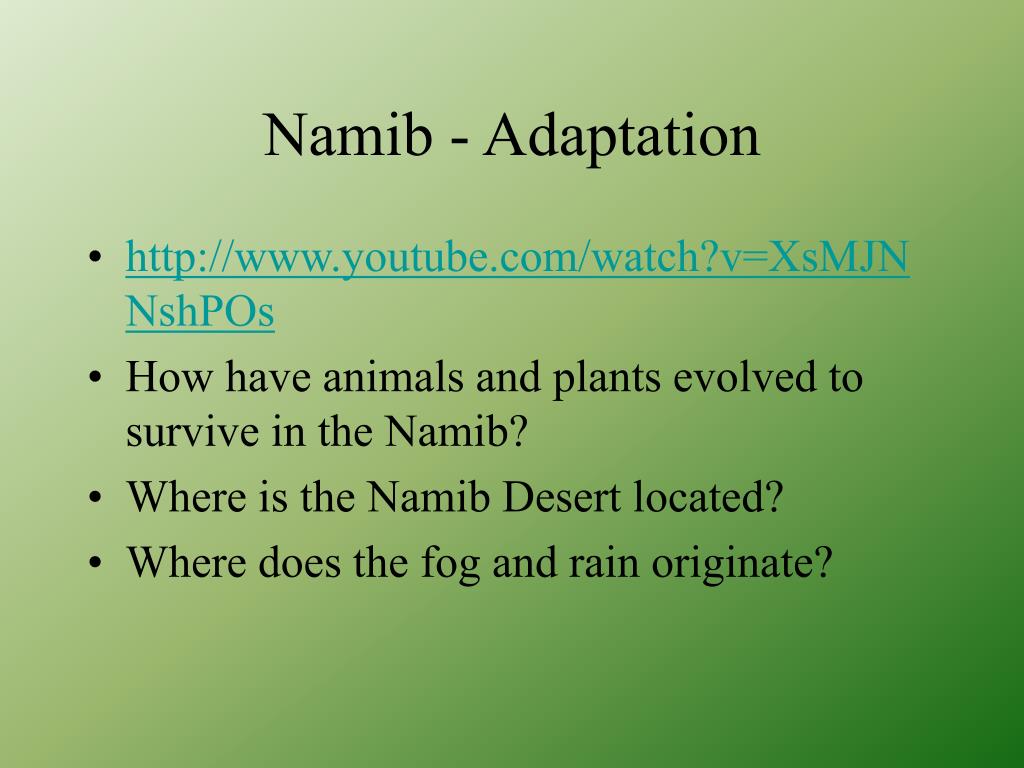 Namib - Adaptation

• http://www.youtube.com/watch?v=XsMJNNshPOs
• How have animals and plants evolved to survive in the Namib?
• Where is the Namib Desert located?
• Where does the fog and rain originate?